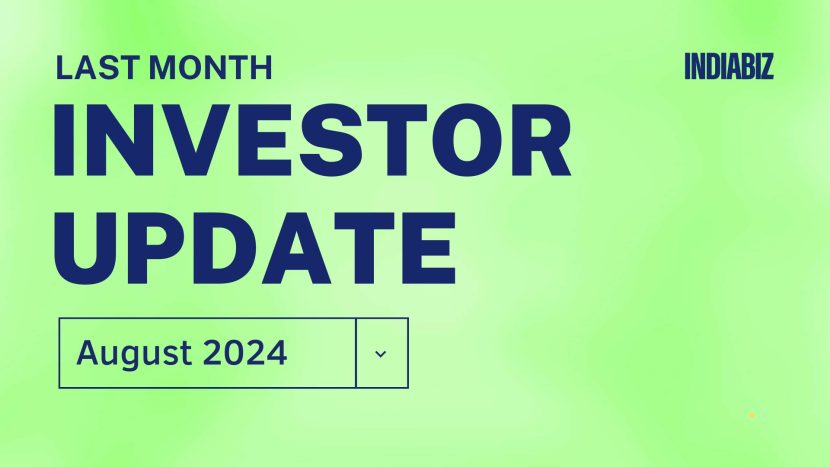 LAST MONTH

INDIABIZ

INVESTOR UPDATE

August 2024